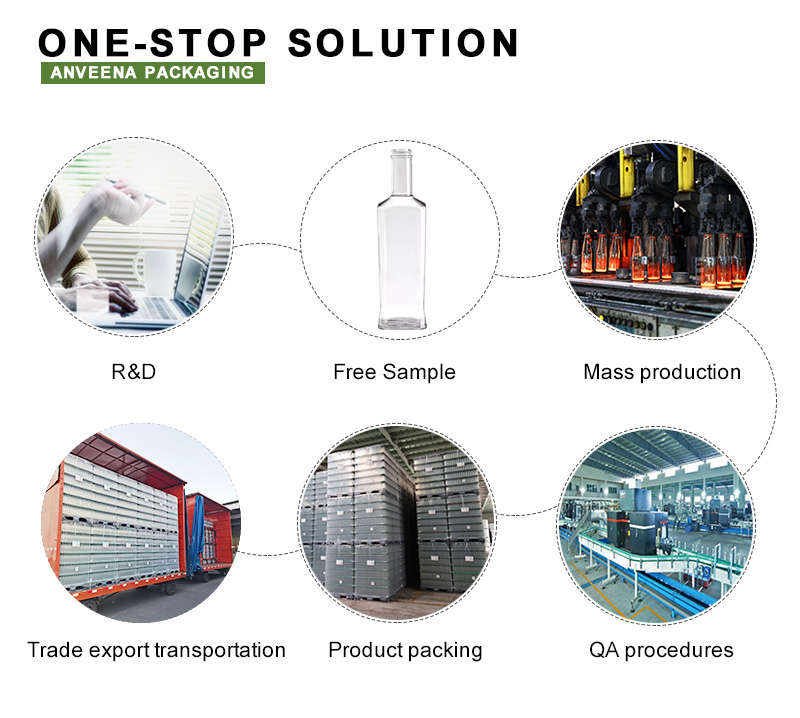 ONE-STOP SOLUTION
ANVEENA PACKAGING

R&D

Free Sample

Mass production

Trade export transportation

Product packing

QA procedures